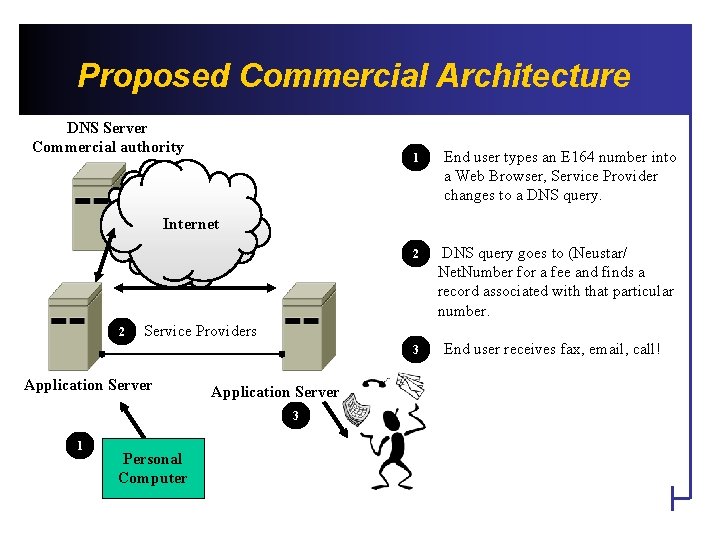 Proposed Commercial Architecture

DNS Server
Commercial authority

Internet

2 Service Providers

Application Server

Application Server

3

1

Personal Computer

1 End user types an E164 number into a Web Browser, Service Provider changes to a DNS query.

2 DNS query goes to (Neustar/ NetNumber for a fee and finds a record associated with that particular number.

3 End user receives fax, email, call!